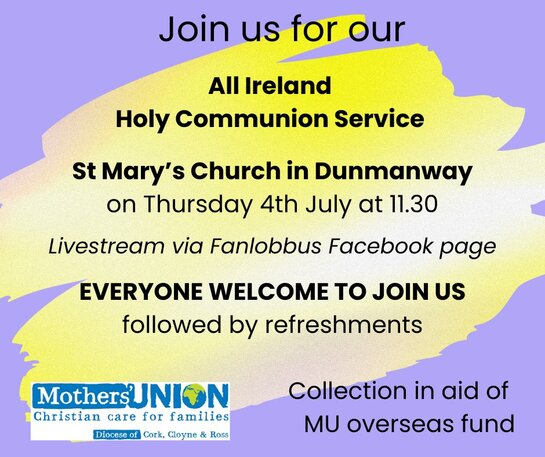 Join us for our

All Ireland
Holy Communion Service

St Mary's Church in Dunmanway
on Thursday 4th July at 11.30

Livestream via Fanlobbus Facebook page

EVERYONE WELCOME TO JOIN US
followed by refreshments

Mothers' UNION
Christian care for families
Diocese of Cork, Cloyne & Ross

Collection in aid of
MU overseas fund